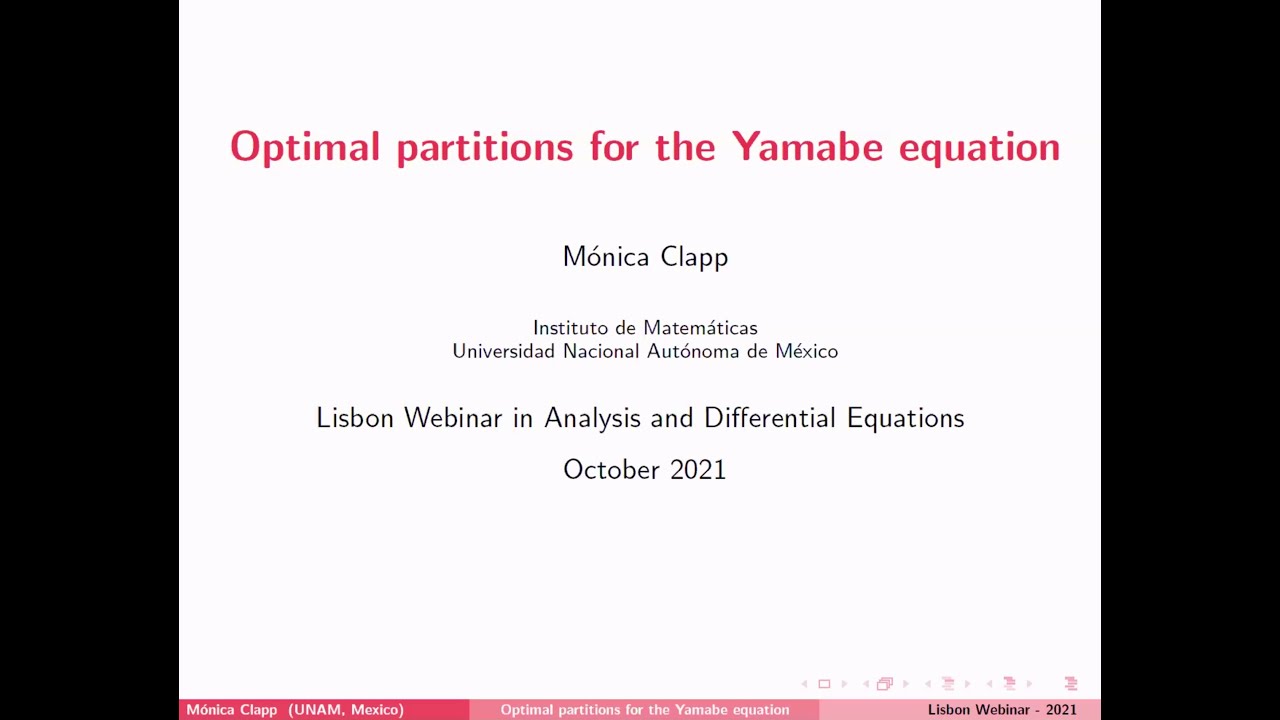 Optimal partitions for the Yamabe equation

Mónica Clapp

Instituto de Matemáticas
Universidad Nacional Autónoma de México

Lisbon Webinar in Analysis and Differential Equations

October 2021

Mónica Clapp (UNAM, Mexico) Optimal partitions for the Yamabe equation Lisbon Webinar - 2021